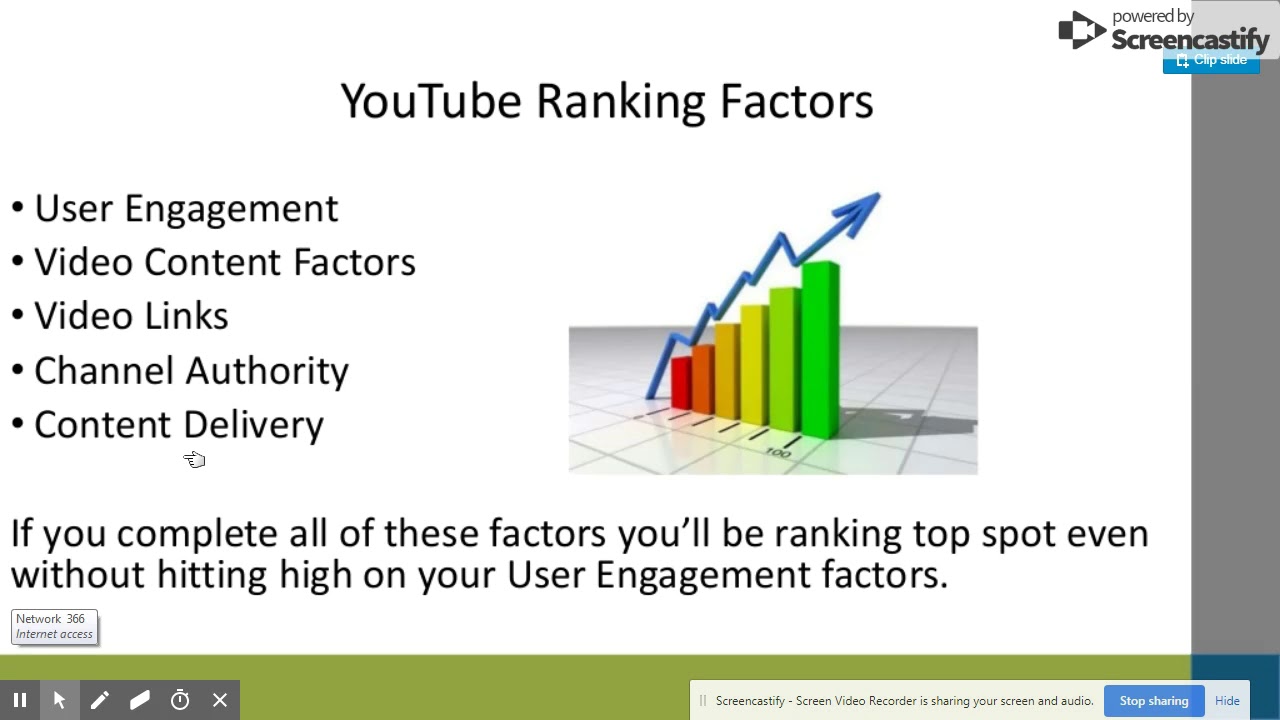 powered by
Screencastify
Clip slide

YouTube Ranking Factors

• User Engagement
• Video Content Factors
• Video Links
• Channel Authority
• Content Delivery

100

If you complete all of these factors you'll be ranking top spot even without hitting high on your User Engagement factors.

Network 366
Internet access

Screencastify - Screen Video Recorder is sharing your screen and audio.
Stop sharing
Hide